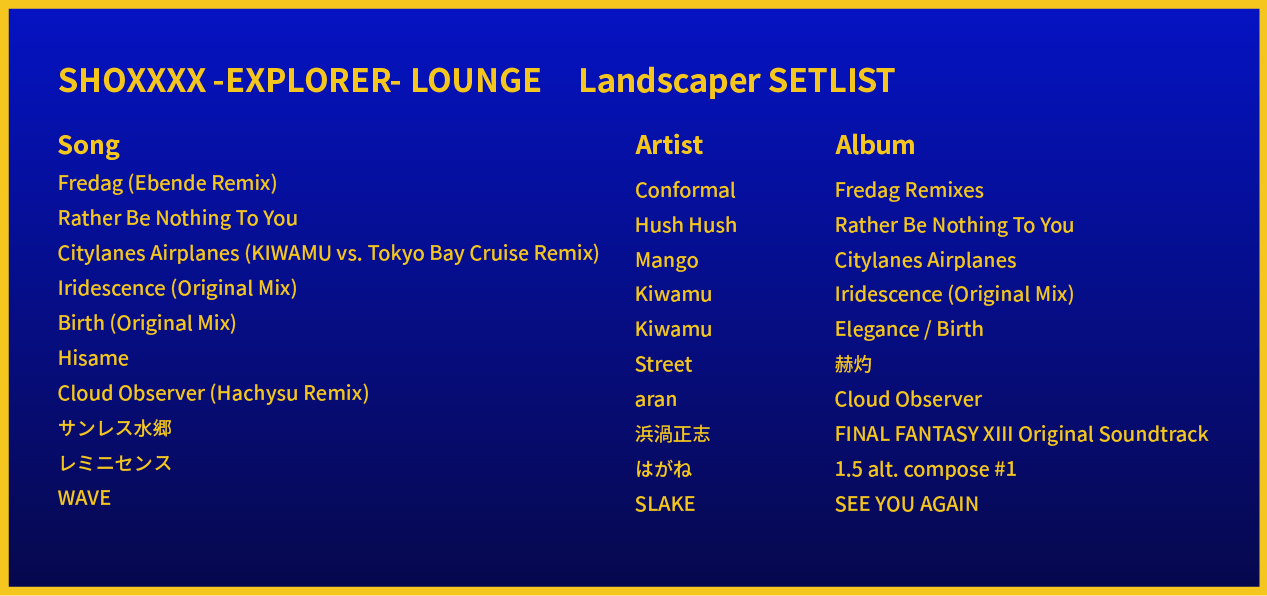 SHOXXXX -EXPLORER- LOUNGE Landscaper SETLIST

| Song | Artist | Album |
|---|---|---|
| Fredag (Ebende Remix) | Conformal | Fredag Remixes |
| Rather Be Nothing To You | Hush Hush | Rather Be Nothing To You |
| Citylanes Airplanes (KIWAMU vs. Tokyo Bay Cruise Remix) | Mango | Citylanes Airplanes |
| Iridescence (Original Mix) | Kiwamu | Iridescence (Original Mix) |
| Birth (Original Mix) | Kiwamu | Elegance / Birth |
| Hisame | Street | 赫灼 |
| Cloud Observer (Hachysu Remix) | aran | Cloud Observer |
| サンレス水郷 | 浜渦正志 | FINAL FANTASY XIII Original Soundtrack |
| レミニセンス | はがね | 1.5 alt. compose #1 |
| WAVE | SLAKE | SEE YOU AGAIN |